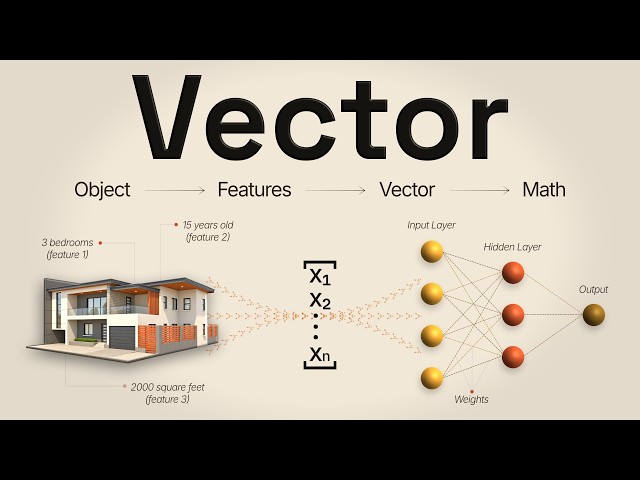 Vector

Object → Features → Vector → Math

3 bedrooms (feature 1)

15 years old (feature 2)

2000 square feet (feature 3)

$\begin{bmatrix} x_1 \\ x_2 \\ \vdots \\ x_n \end{bmatrix}$

Input Layer

Hidden Layer

Output

Weights